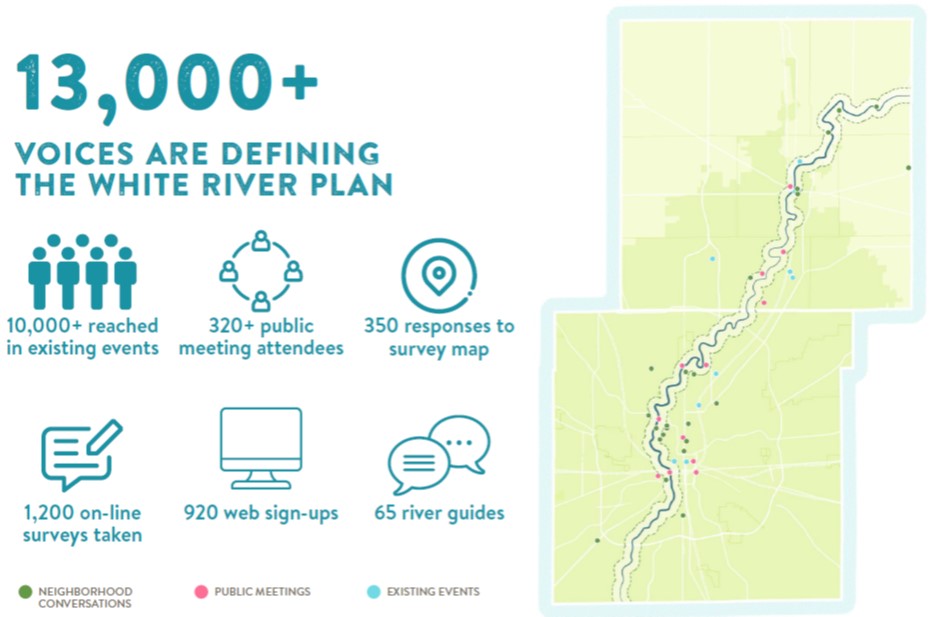 13,000+

VOICES ARE DEFINING THE WHITE RIVER PLAN

10,000+ reached in existing events

320+ public meeting attendees

350 responses to survey map

1,200 on-line surveys taken

920 web sign-ups

65 river guides

NEIGHBORHOOD CONVERSATIONS

PUBLIC MEETINGS

EXISTING EVENTS